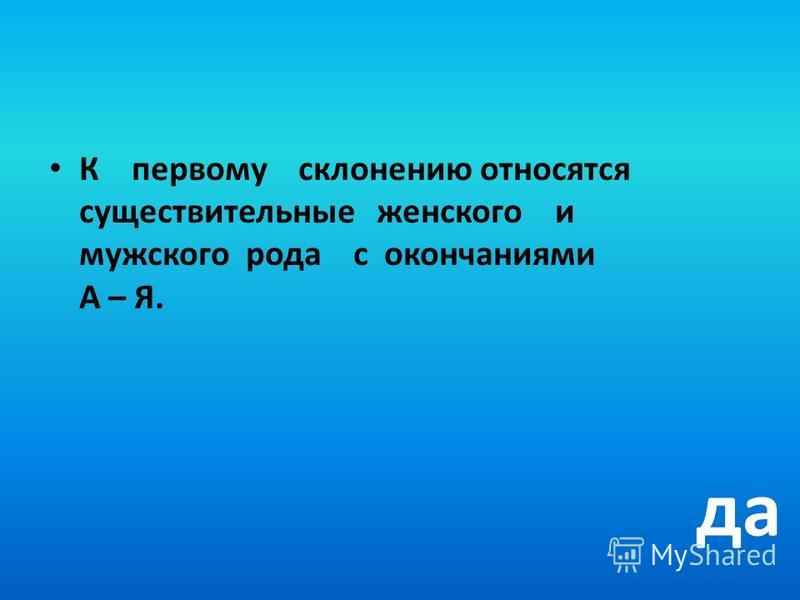 • К первому склонению относятся существительные женского и мужского рода с окончаниями А – Я.

да

MyShared